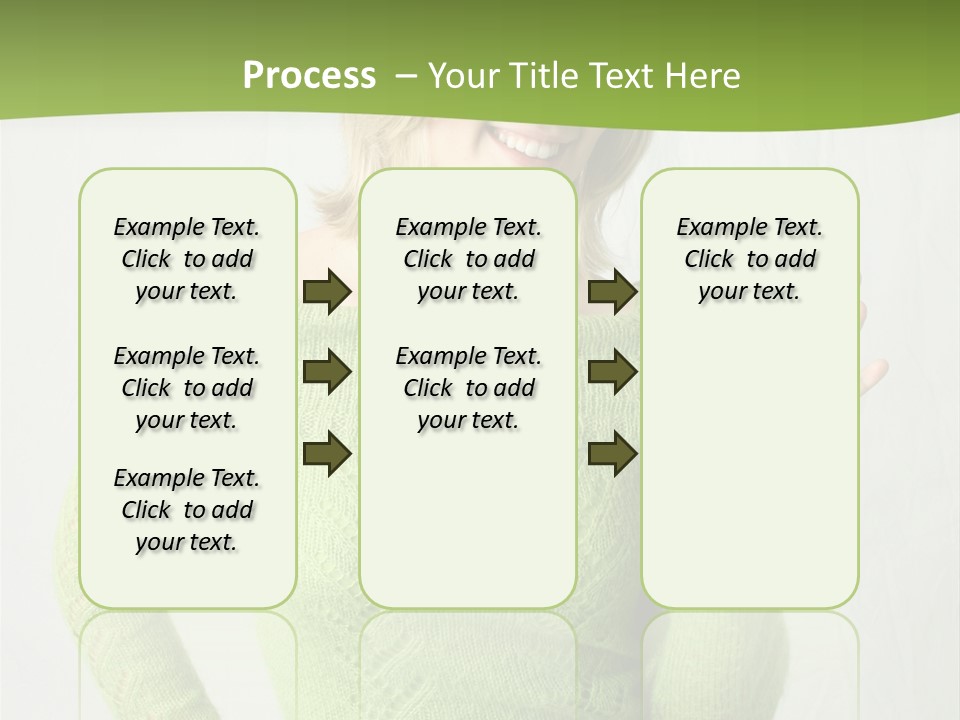 Process – Your Title Text Here

Example Text. Click to add your text.

Example Text. Click to add your text.

Example Text. Click to add your text.

Example Text. Click to add your text.

Example Text. Click to add your text.

Example Text. Click to add your text.